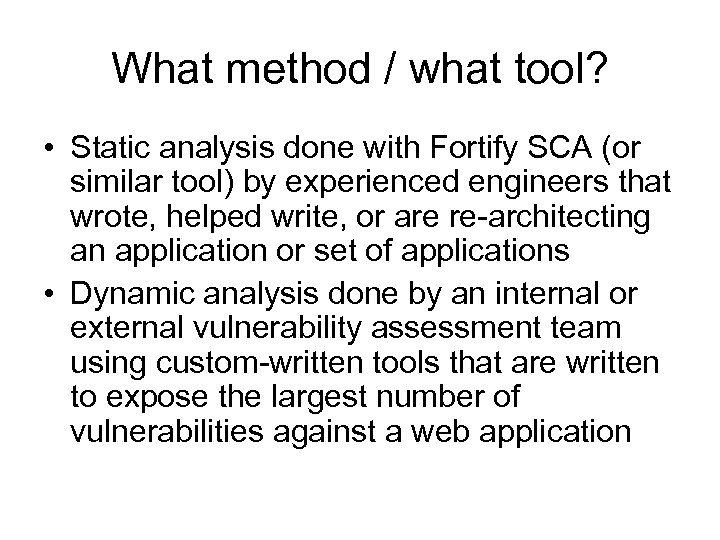 What method / what tool?

• Static analysis done with Fortify SCA (or similar tool) by experienced engineers that wrote, helped write, or are re-architecting an application or set of applications

• Dynamic analysis done by an internal or external vulnerability assessment team using custom-written tools that are written to expose the largest number of vulnerabilities against a web application